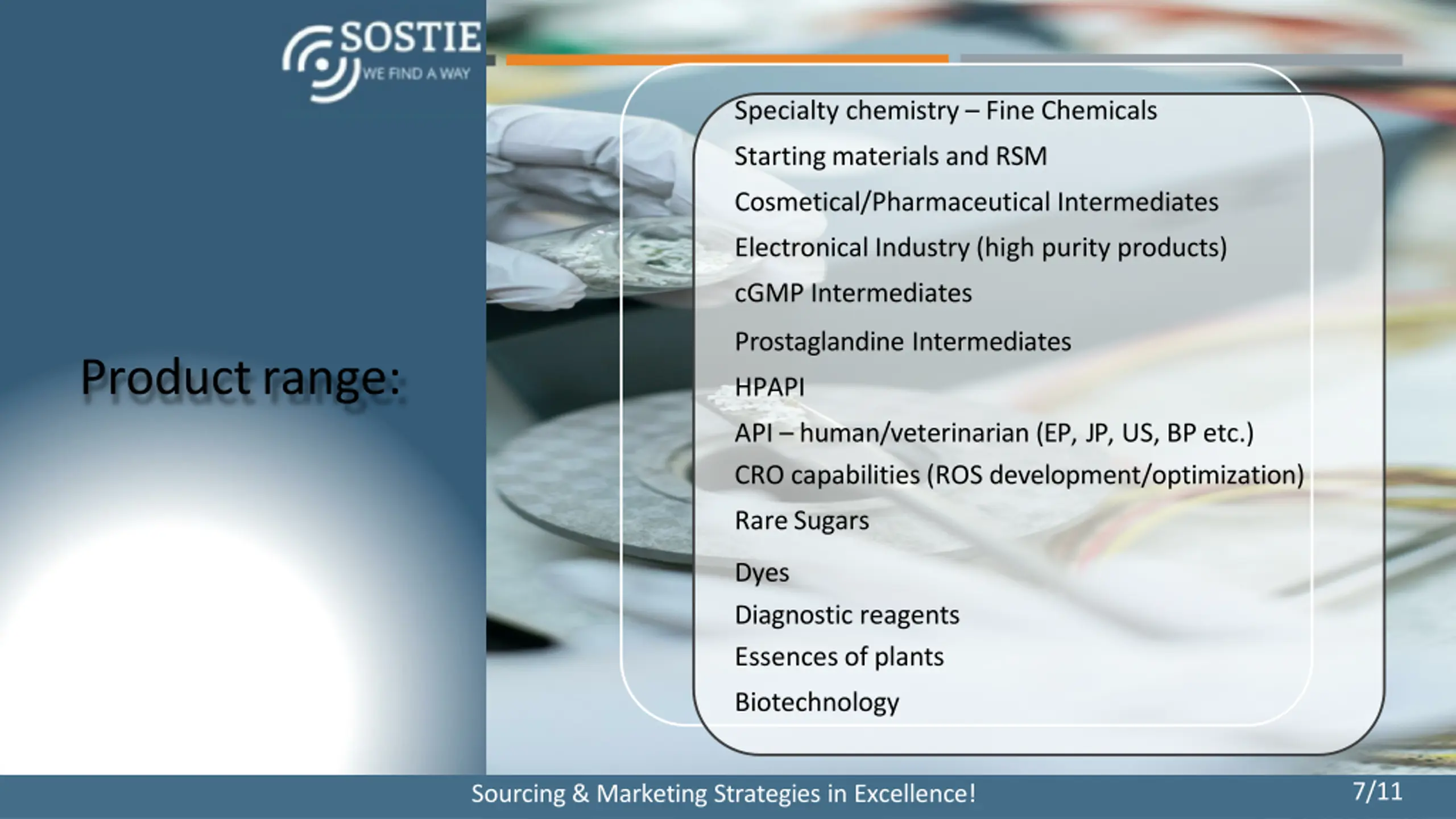 SOSTIE
WE FIND A WAY

Product range:

Specialty chemistry – Fine Chemicals
Starting materials and RSM
Cosmetical/Pharmaceutical Intermediates
Electronical Industry (high purity products)
cGMP Intermediates
Prostaglandine Intermediates
HPAPI
API – human/veterinarian (EP, JP, US, BP etc.)
CRO capabilities (ROS development/optimization)
Rare Sugars
Dyes
Diagnostic reagents
Essences of plants
Biotechnology

Sourcing & Marketing Strategies in Excellence!
7/11